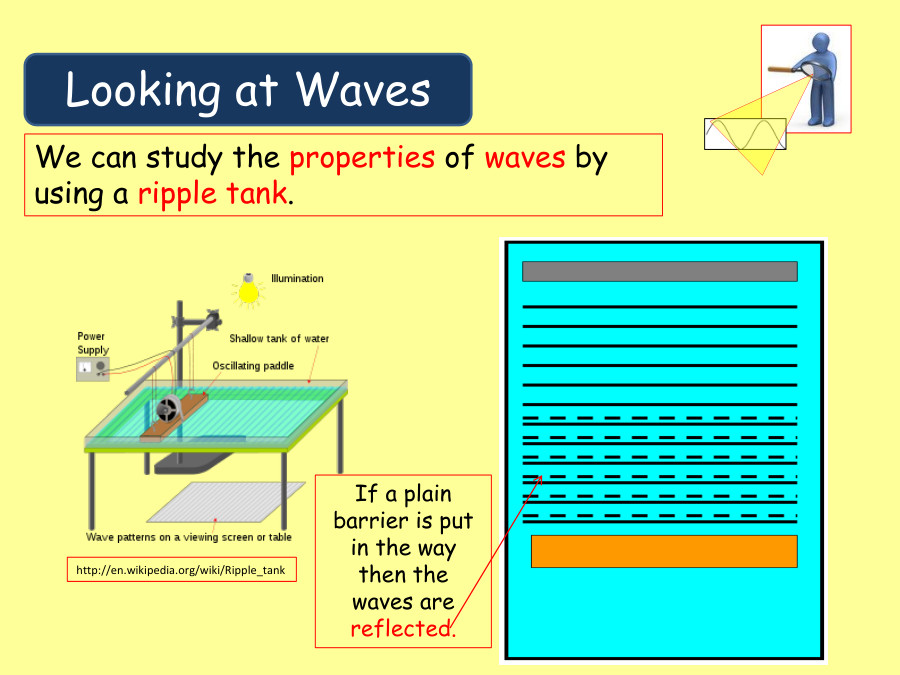 Looking at Waves

We can study the properties of waves by using a ripple tank.

Illumination

Power Supply

Shallow tank of water

Oscillating paddle

Wave patterns on a viewing screen or table

http://en.wikipedia.org/wiki/Ripple_tank

If a plain barrier is put in the way then the waves are reflected.